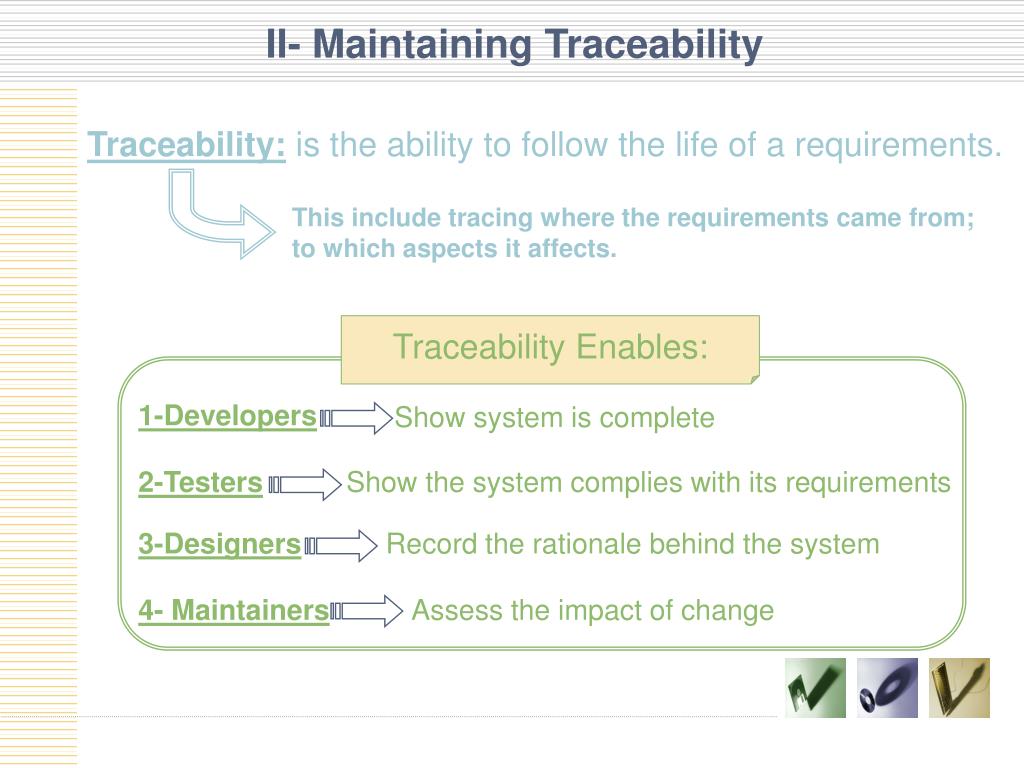 II- Maintaining Traceability

Traceability: is the ability to follow the life of a requirements.

This include tracing where the requirements came from; to which aspects it affects.

Traceability Enables:

1-Developers Show system is complete

2-Testers Show the system complies with its requirements

3-Designers Record the rationale behind the system

4- Maintainers Assess the impact of change